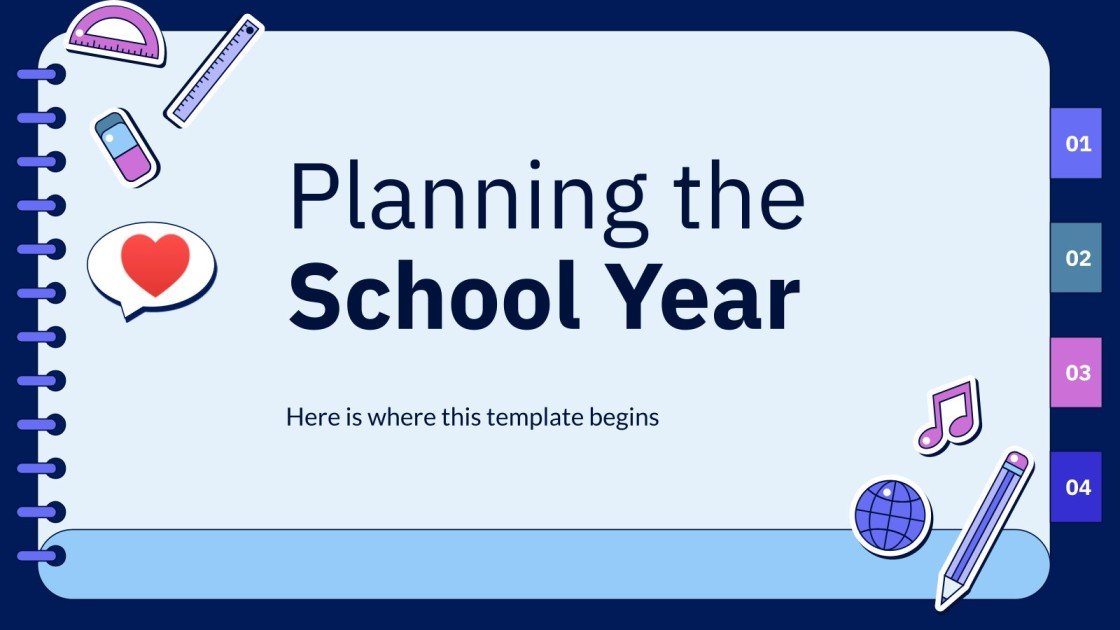 Planning the
School Year

Here is where this template begins

01

02

03

04